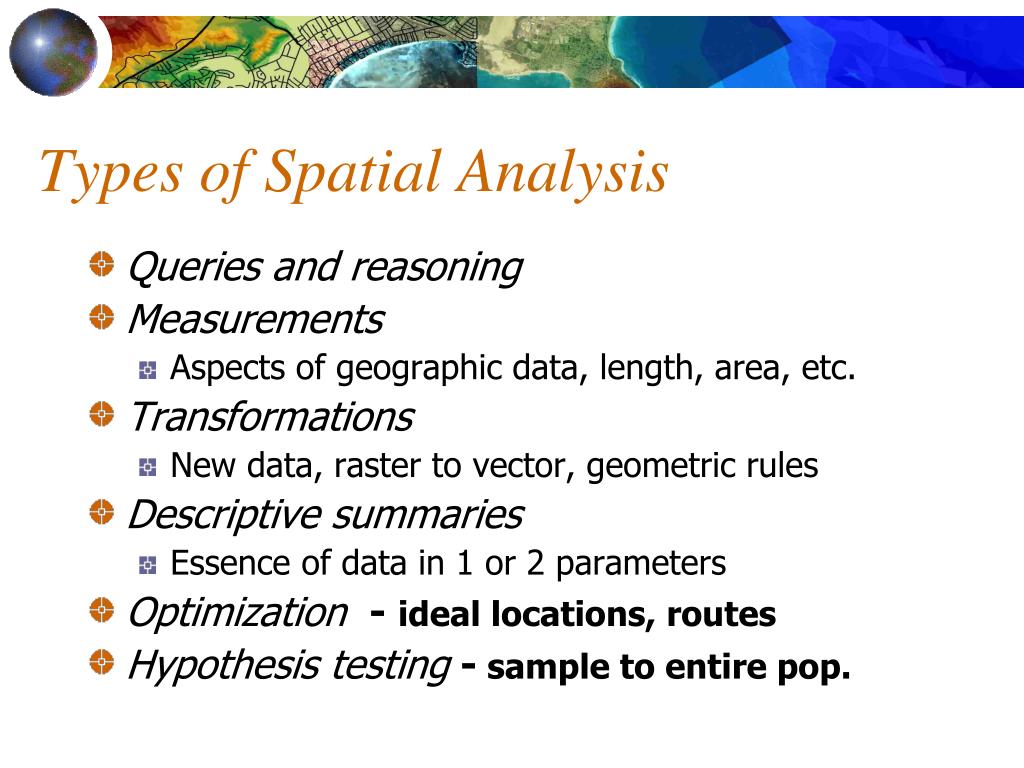 Types of Spatial Analysis

Queries and reasoning

Measurements

Aspects of geographic data, length, area, etc.

Transformations

New data, raster to vector, geometric rules

Descriptive summaries

Essence of data in 1 or 2 parameters

Optimization - ideal locations, routes

Hypothesis testing - sample to entire pop.